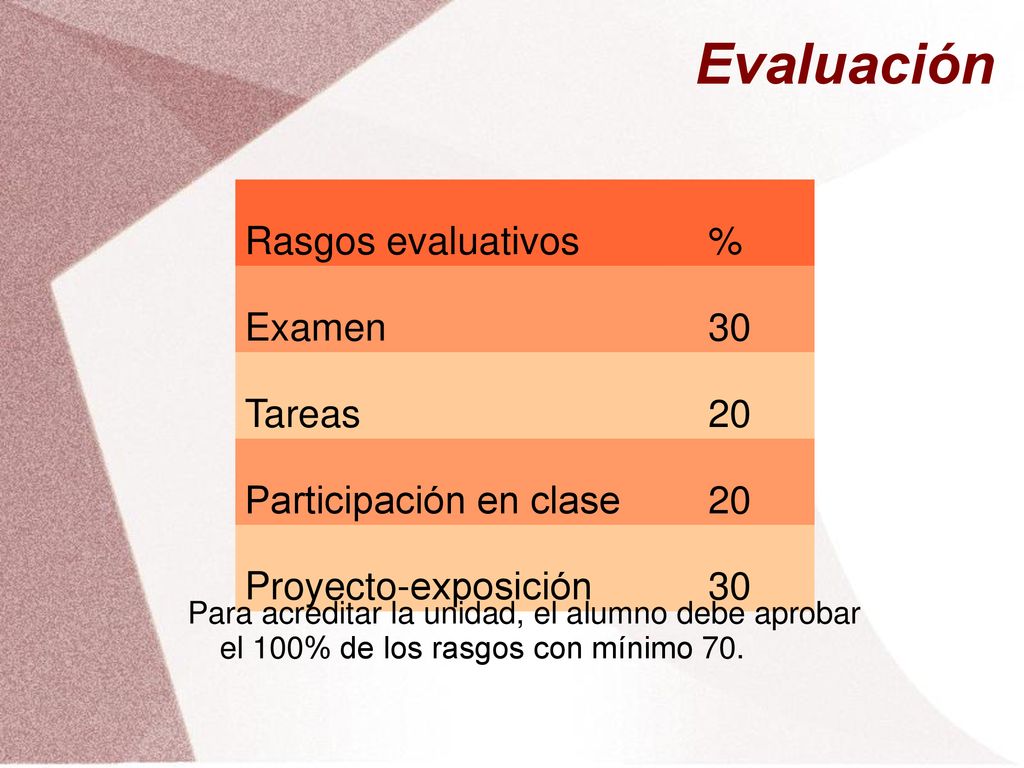 Evaluación

| Rasgos evaluativos | % |
|---|---|
| Examen | 30 |
| Tareas | 20 |
| Participación en clase | 20 |
| Proyecto-exposición | 30 |

Para acreditar la unidad, el alumno debe aprobar el 100% de los rasgos con mínimo 70.